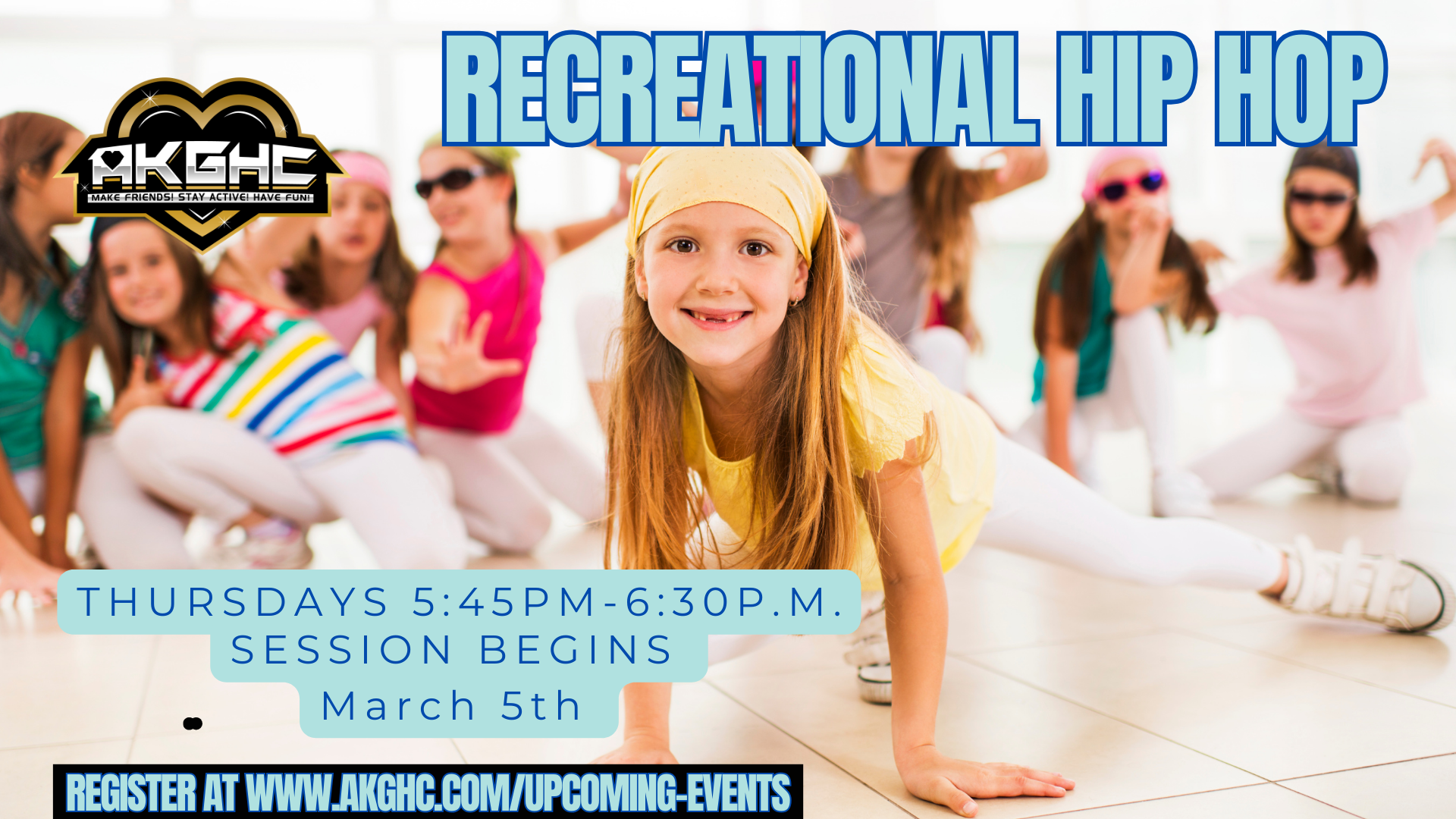 AKGHC
MAKE FRIENDS! STAY ACTIVE! HAVE FUN!

RECREATIONAL HIP HOP

THURSDAYS 5:45PM-6:30P.M.
SESSION BEGINS
March 5th

REGISTER AT WWW.AKGHC.COM/UPCOMING-EVENTS